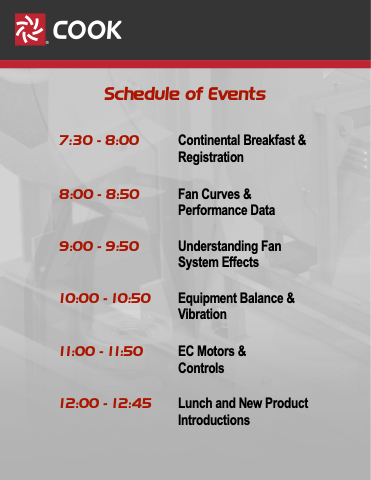 COOK

Schedule of Events

7:30 - 8:00 Continental Breakfast & Registration

8:00 - 8:50 Fan Curves & Performance Data

9:00 - 9:50 Understanding Fan System Effects

10:00 - 10:50 Equipment Balance & Vibration

11:00 - 11:50 EC Motors & Controls

12:00 - 12:45 Lunch and New Product Introductions